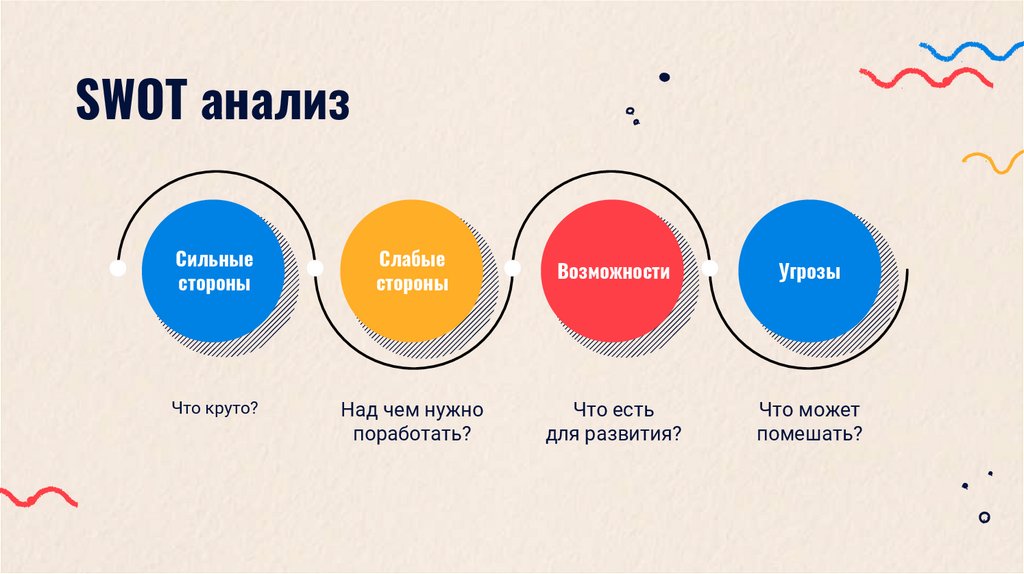 SWOT анализ

Сильные стороны

Слабые стороны

Возможности

Угрозы

Что круто?

Над чем нужно поработать?

Что есть для развития?

Что может помешать?